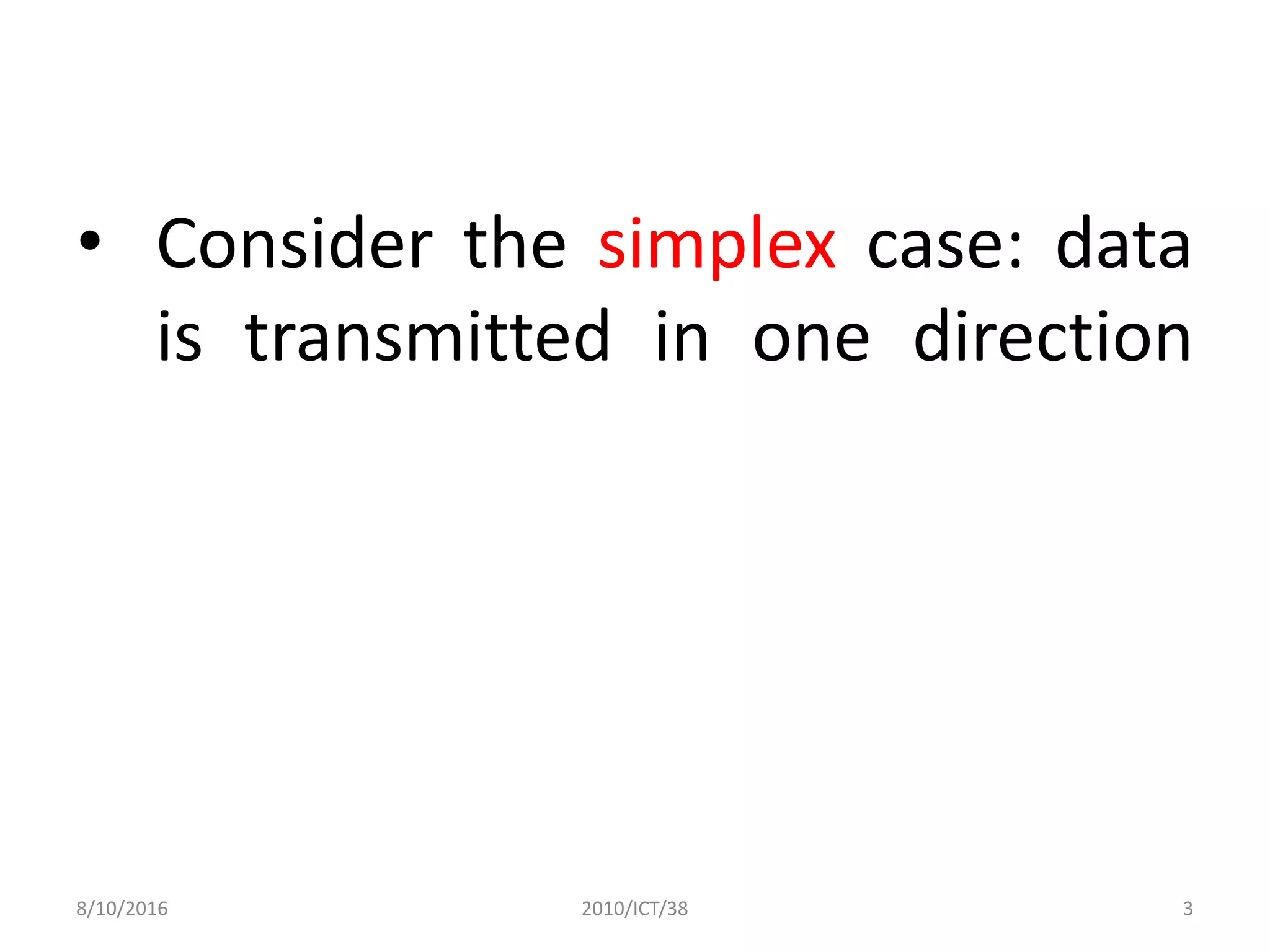 • Consider the simplex case: data is transmitted in one direction

8/10/2016

2010/ICT/38

3